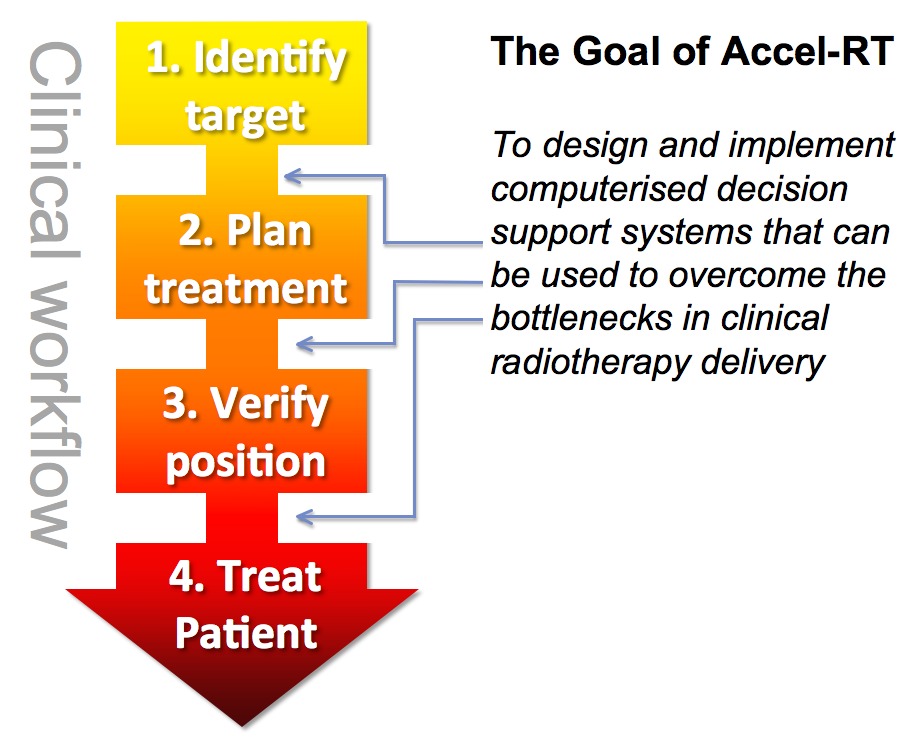 Clinical workflow

1. Identify target

2. Plan treatment

3. Verify position

4. Treat Patient

The Goal of Accel-RT

To design and implement computerised decision support systems that can be used to overcome the bottlenecks in clinical radiotherapy delivery